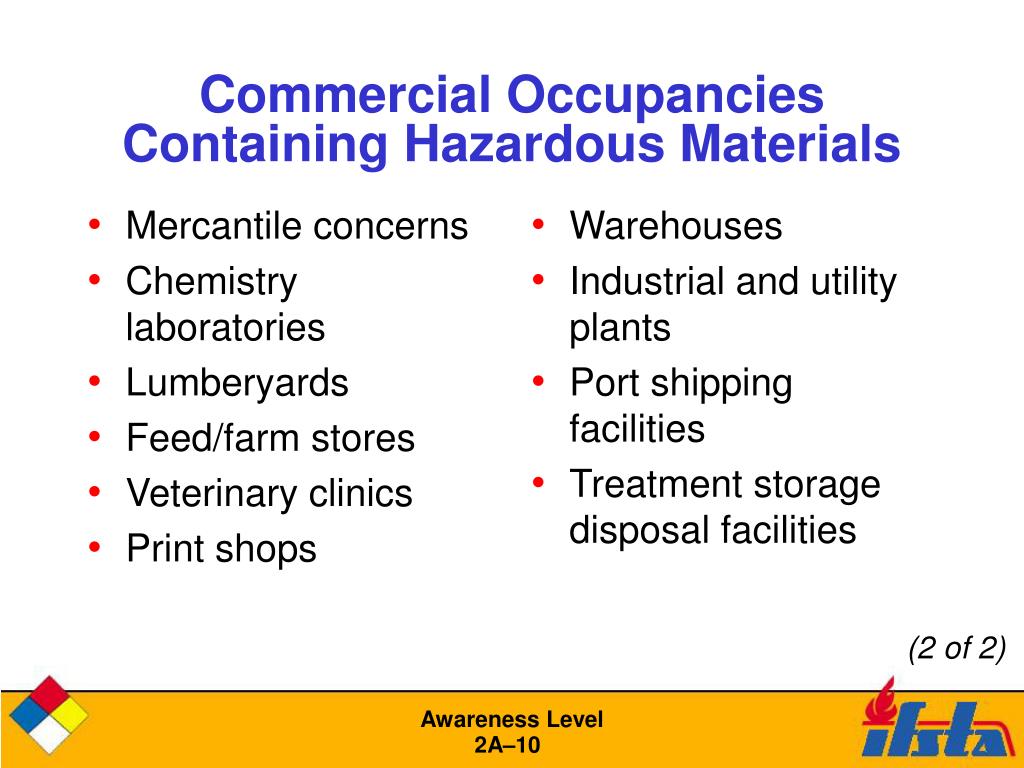 Commercial Occupancies Containing Hazardous Materials

• Mercantile concerns
• Chemistry laboratories
• Lumberyards
• Feed/farm stores
• Veterinary clinics
• Print shops

• Warehouses
• Industrial and utility plants
• Port shipping facilities
• Treatment storage disposal facilities

(2 of 2)

Awareness Level
2A–10

ifsta